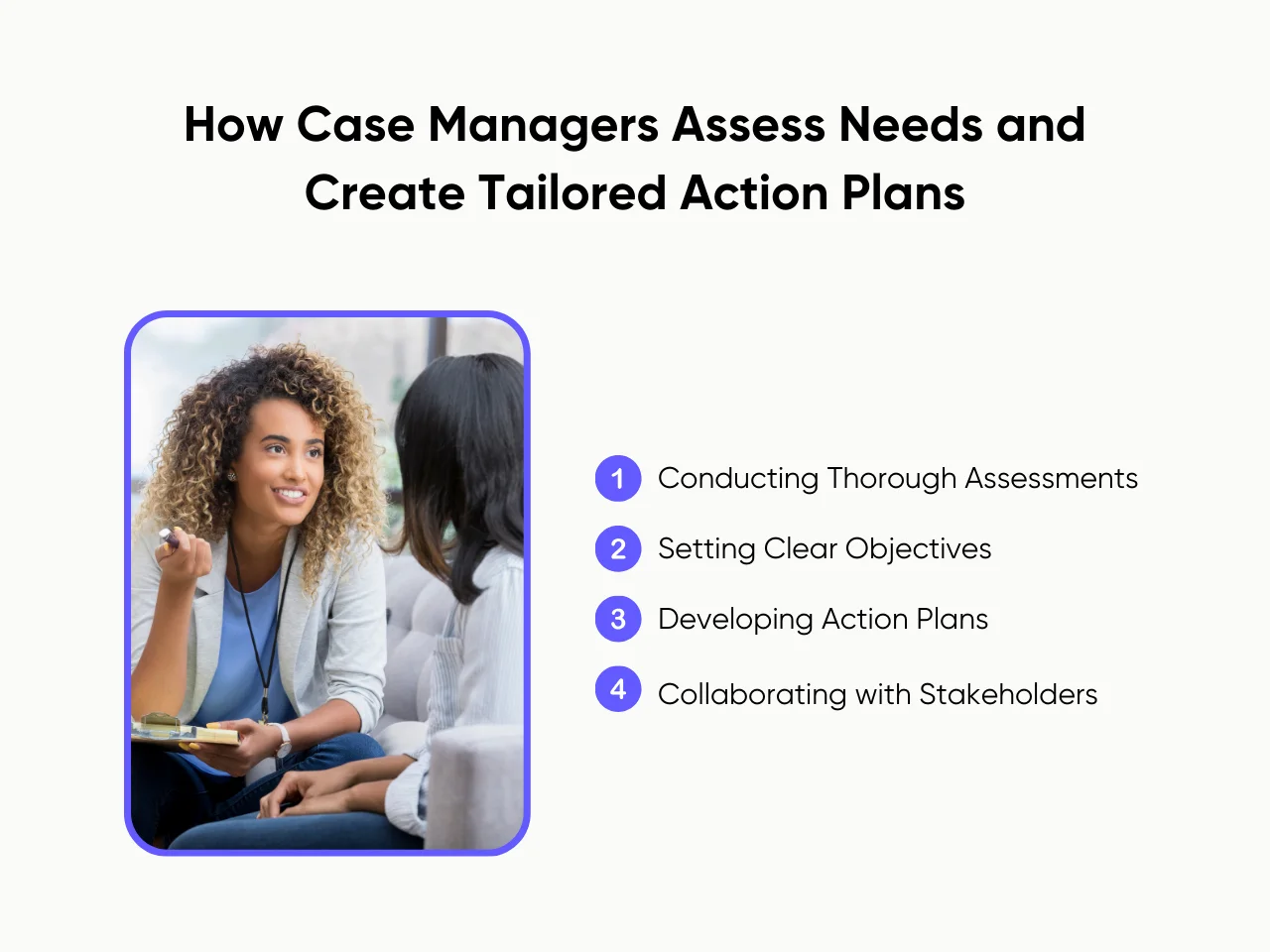 How Case Managers Assess Needs and Create Tailored Action Plans

1 Conducting Thorough Assessments

2 Setting Clear Objectives

3 Developing Action Plans

4 Collaborating with Stakeholders